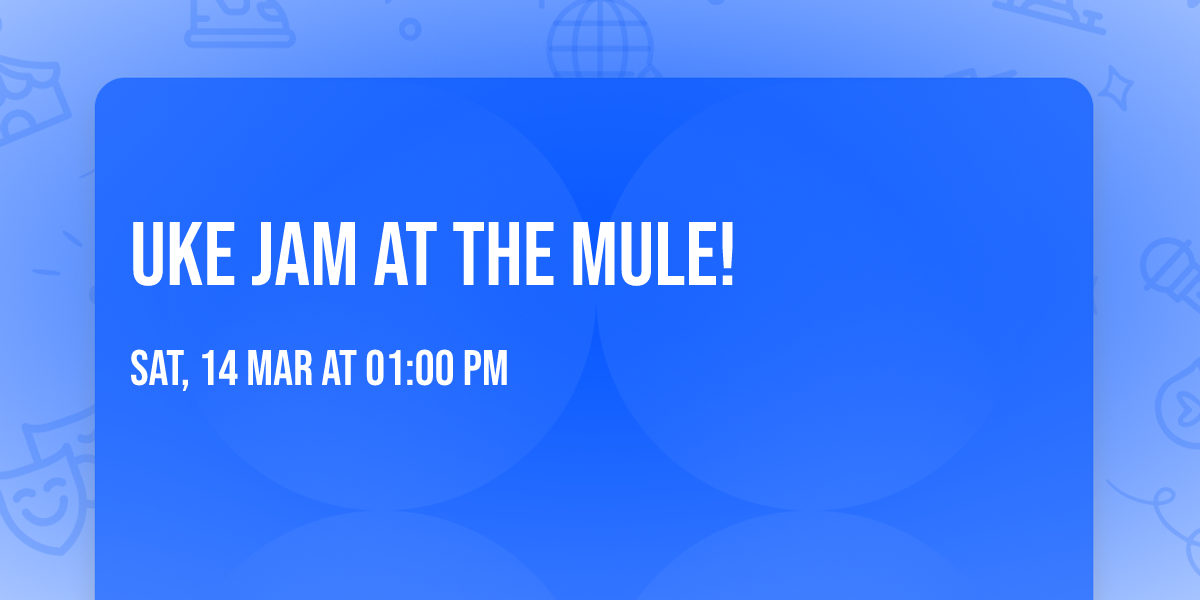 UKE JAM AT THE MULE!

SAT, 14 MAR AT 01:00 PM